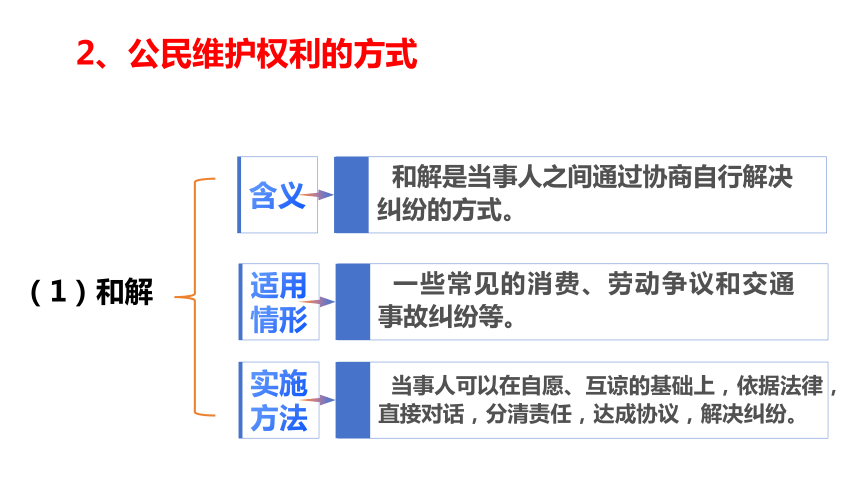 2、公民维护权利的方式

（1）和解

含义

和解是当事人之间通过协商自行解决纠纷的方式。

适用情形

一些常见的消费、劳动争议和交通事故纠纷等。

实施方法

当事人可以在自愿、互谅的基础上，依据法律，直接对话，分清责任，达成协议，解决纠纷。